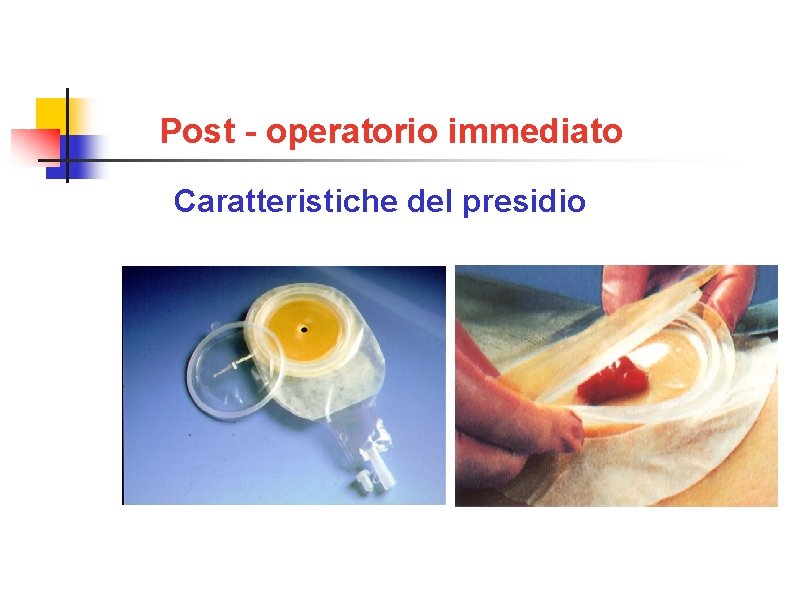 Post - operatorio immediato

Caratteristiche del presidio